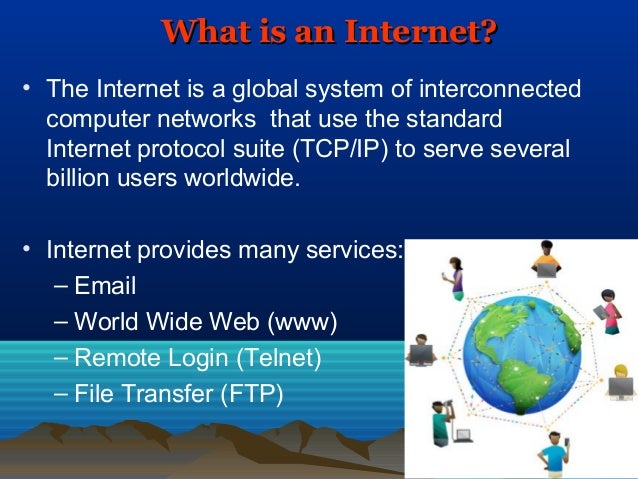 What is an Internet?

• The Internet is a global system of interconnected computer networks that use the standard Internet protocol suite (TCP/IP) to serve several billion users worldwide.

• Internet provides many services:
– Email
– World Wide Web (www)
– Remote Login (Telnet)
– File Transfer (FTP)